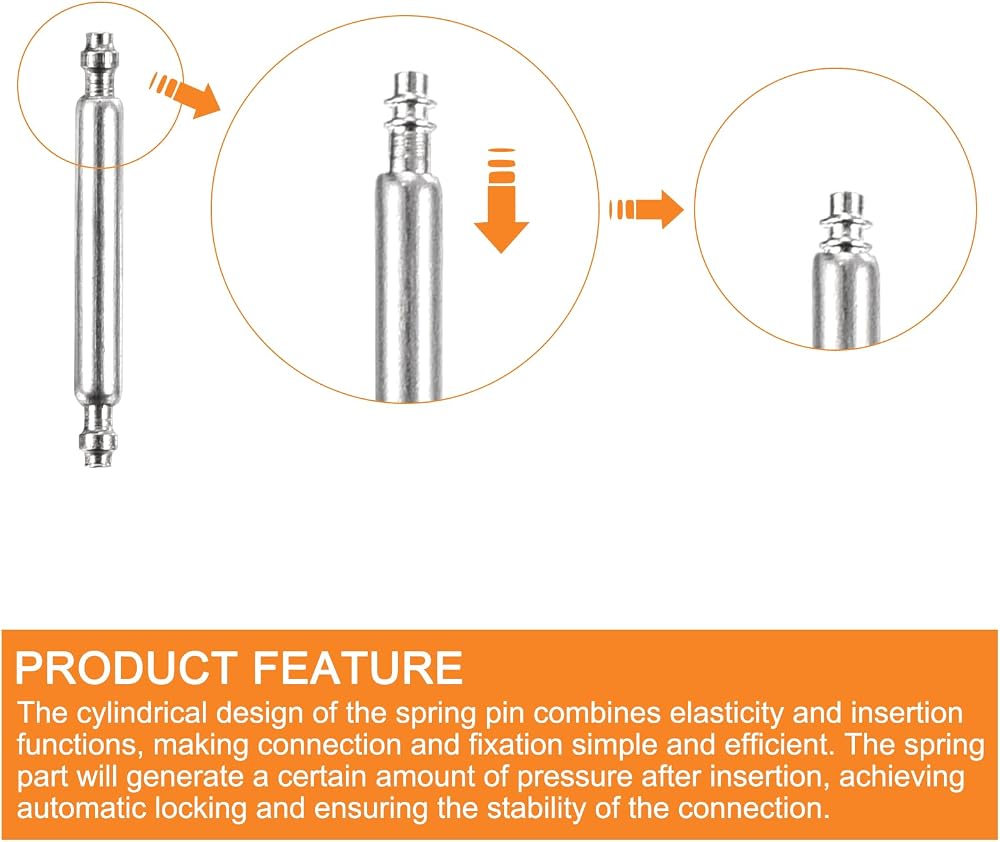 PRODUCT FEATURE

The cylindrical design of the spring pin combines elasticity and insertion functions, making connection and fixation simple and efficient. The spring part will generate a certain amount of pressure after insertion, achieving automatic locking and ensuring the stability of the connection.